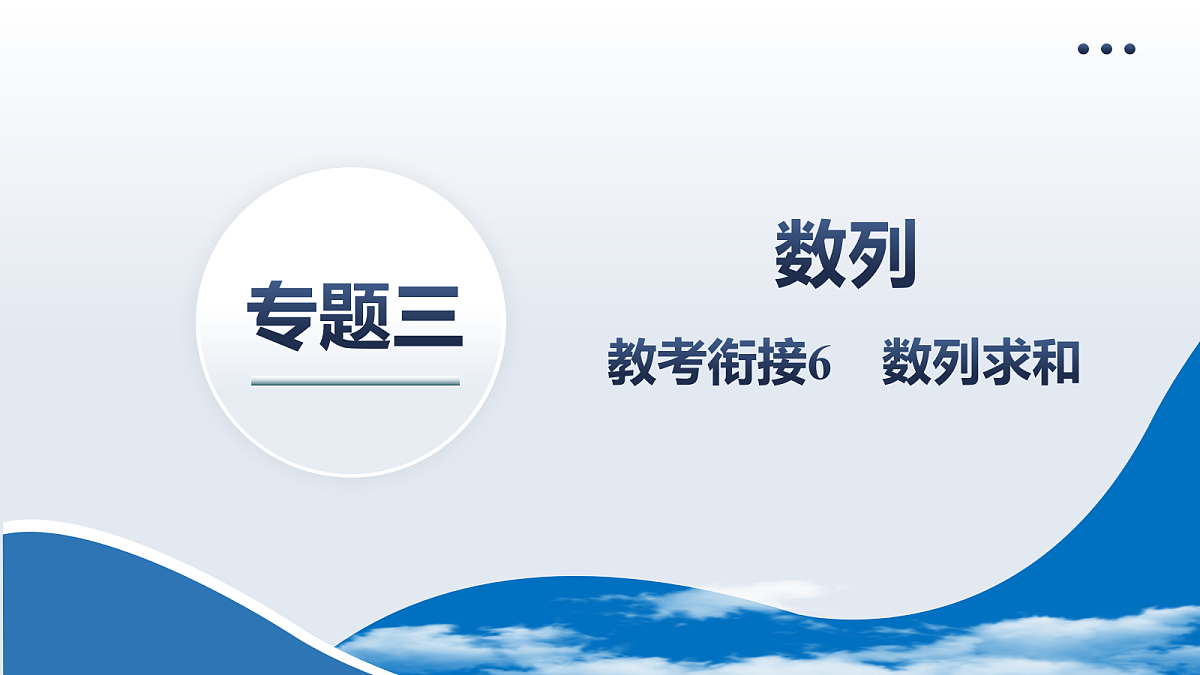 专题三

数列

教考衔接6　数列求和